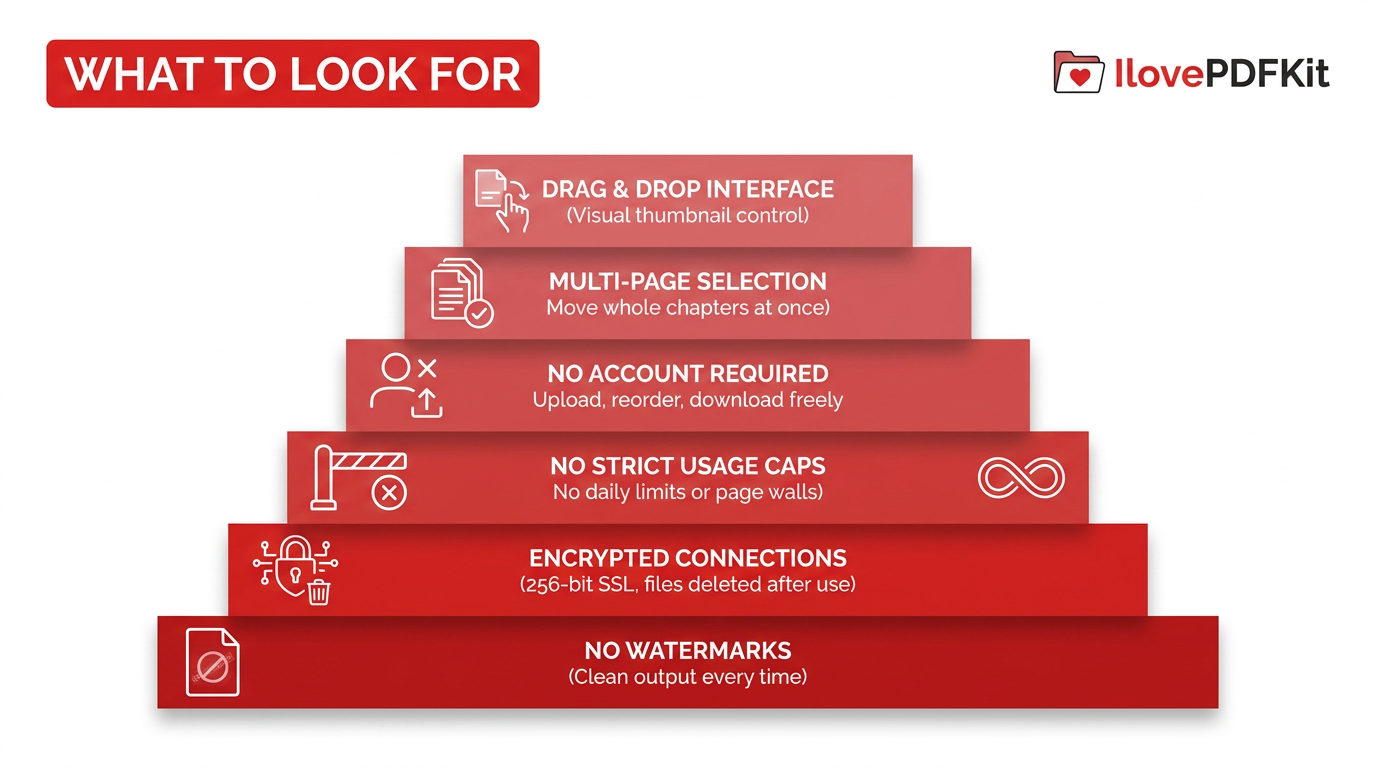 WHAT TO LOOK FOR

IlovePDFKit

DRAG & DROP INTERFACE
(Visual thumbnail control)

MULTI-PAGE SELECTION
Move whole chapters at once)

NO ACCOUNT REQUIRED
Upload, reorder, download freely

NO STRICT USAGE CAPS
No daily limits or page walls)

ENCRYPTED CONNECTIONS
(256-bit SSL, files deleted after use)

NO WATERMARKS
(Clean output every time)